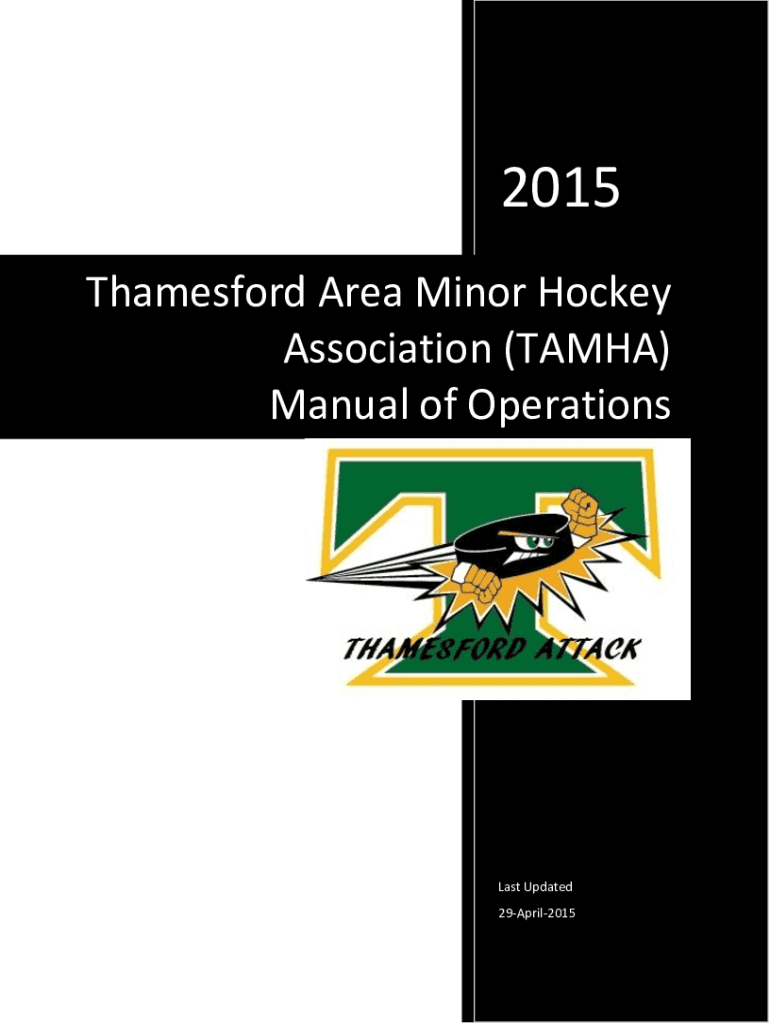 2015

Thamesford Area Minor Hockey Association (TAMHA) Manual of Operations

THAMESFORD ATTACK

Last Updated

29-April-2015